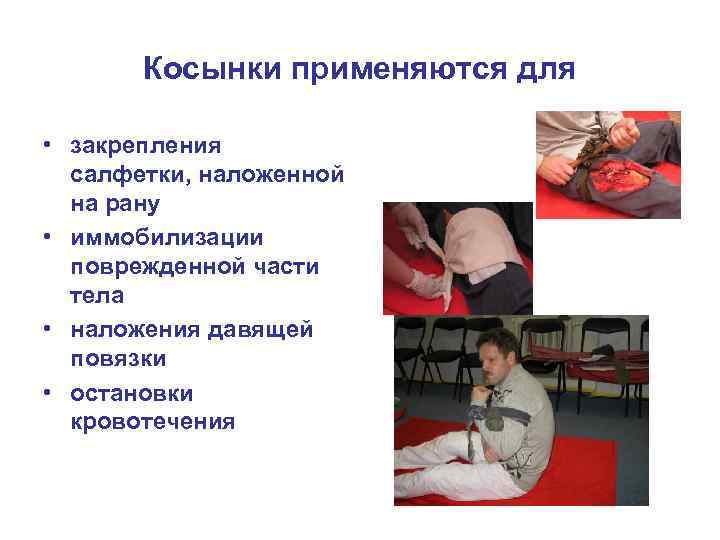 Косынки применяются для

• закрепления салфетки, наложенной на рану
• иммобилизации поврежденной части тела
• наложения давящей повязки
• остановки кровотечения